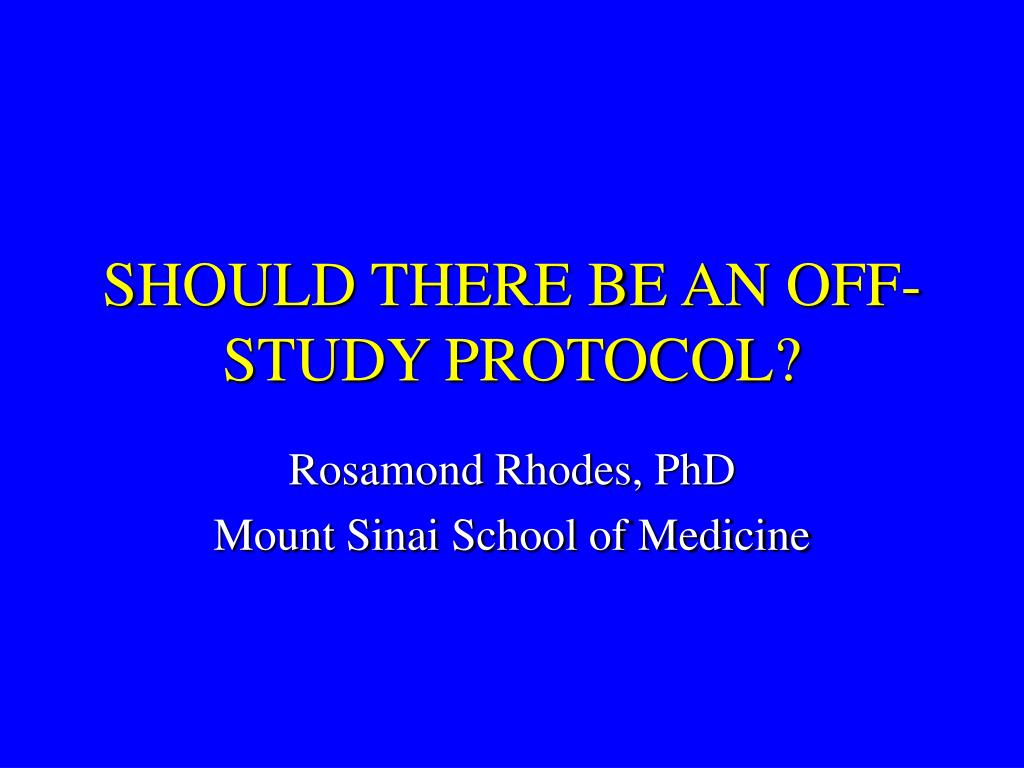 SHOULD THERE BE AN OFF-STUDY PROTOCOL?

Rosamond Rhodes, PhD
Mount Sinai School of Medicine